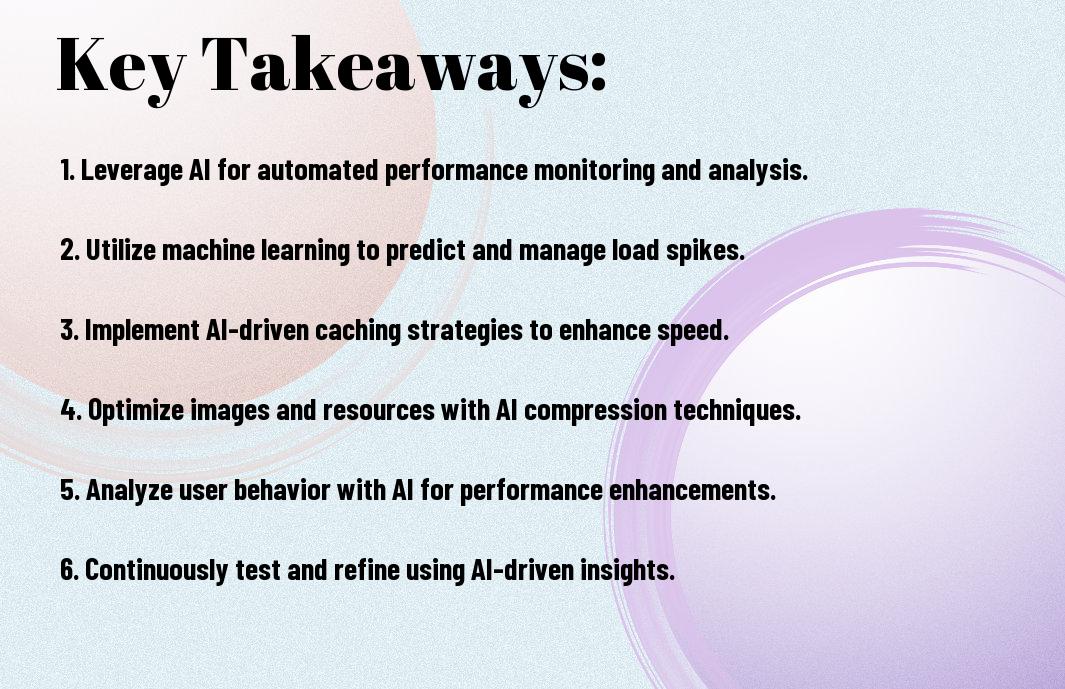 Key Takeaways:

1. Leverage AI for automated performance monitoring and analysis.

2. Utilize machine learning to predict and manage load spikes.

3. Implement AI-driven caching strategies to enhance speed.

4. Optimize images and resources with AI compression techniques.

5. Analyze user behavior with AI for performance enhancements.

6. Continuously test and refine using AI-driven insights.